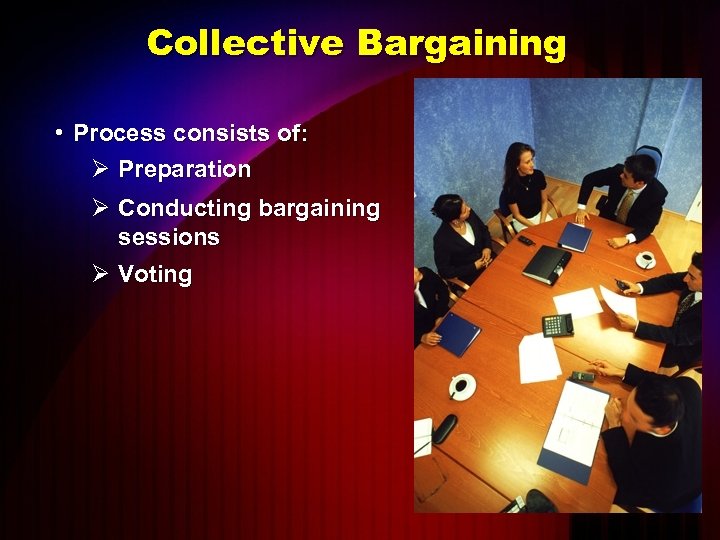 Collective Bargaining

• Process consists of:
➢ Preparation
➢ Conducting bargaining sessions
➢ Voting